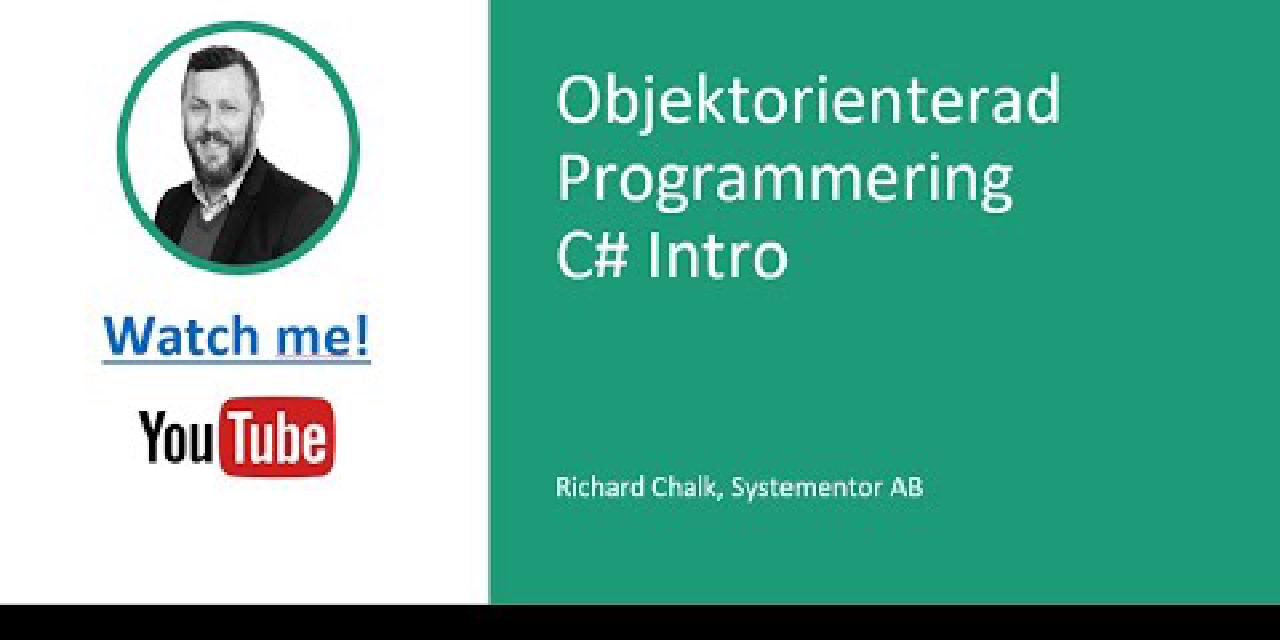 Watch me!

YouTube

Objektorienterad Programmering C# Intro

Richard Chalk, Systementor AB